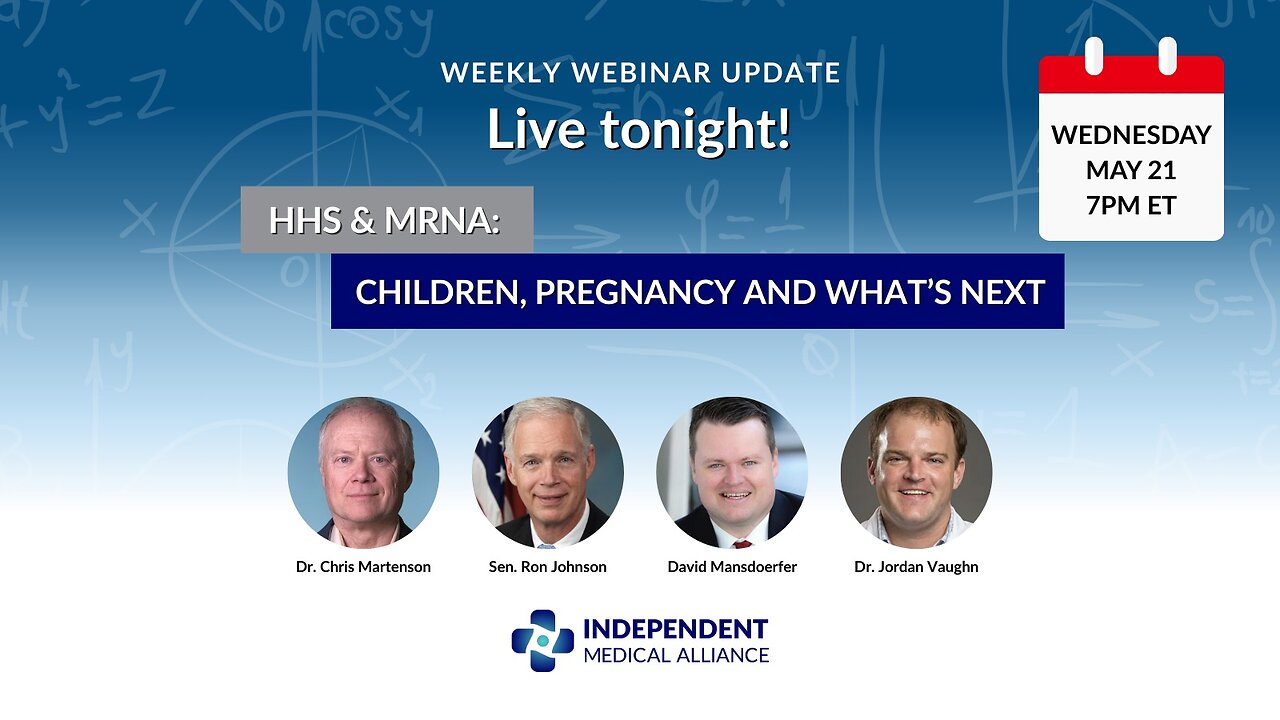 WEEKLY WEBINAR UPDATE
Live tonight!

WEDNESDAY
MAY 21
7PM ET

HHS & MRNA:
CHILDREN, PREGNANCY AND WHAT'S NEXT

Dr. Chris Martenson
Sen. Ron Johnson
David Mansdoerfer
Dr. Jordan Vaughn

INDEPENDENT
MEDICAL ALLIANCE